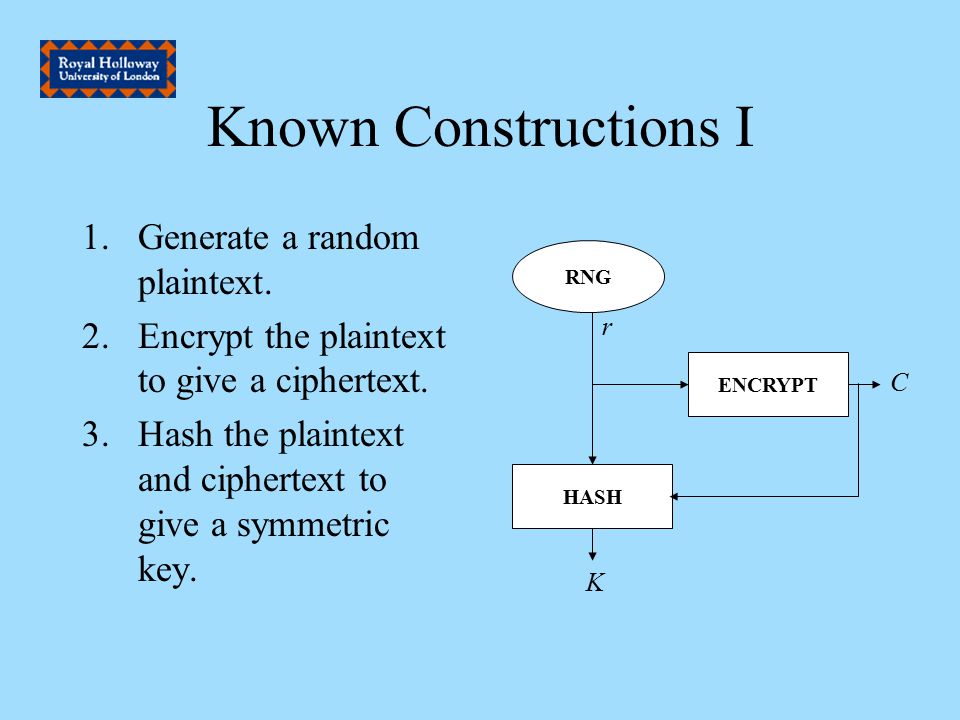 Royal Holloway
University of London

Known Constructions I

1. Generate a random plaintext.
2. Encrypt the plaintext to give a ciphertext.
3. Hash the plaintext and ciphertext to give a symmetric key.

RNG
$r$
ENCRYPT
$C$
HASH
$K$